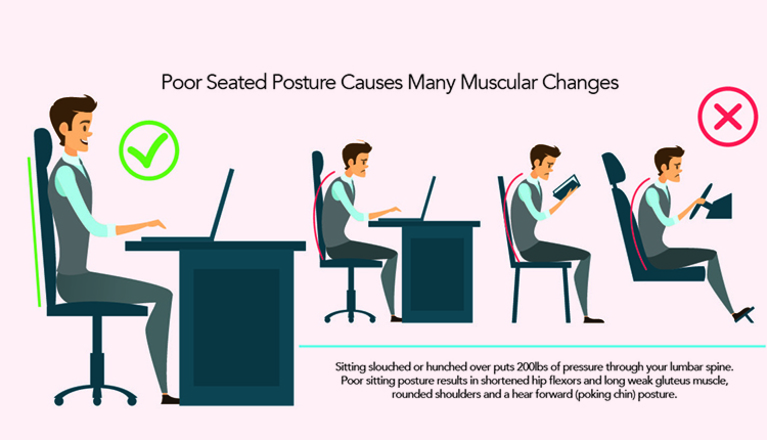 Poor Seated Posture Causes Many Muscular Changes

Sitting slouched or hunched over puts 200lbs of pressure through your lumbar spine. Poor sitting posture results in shortened hip flexors and long weak gluteus muscle, rounded shoulders and a hear forward (poking chin) posture.